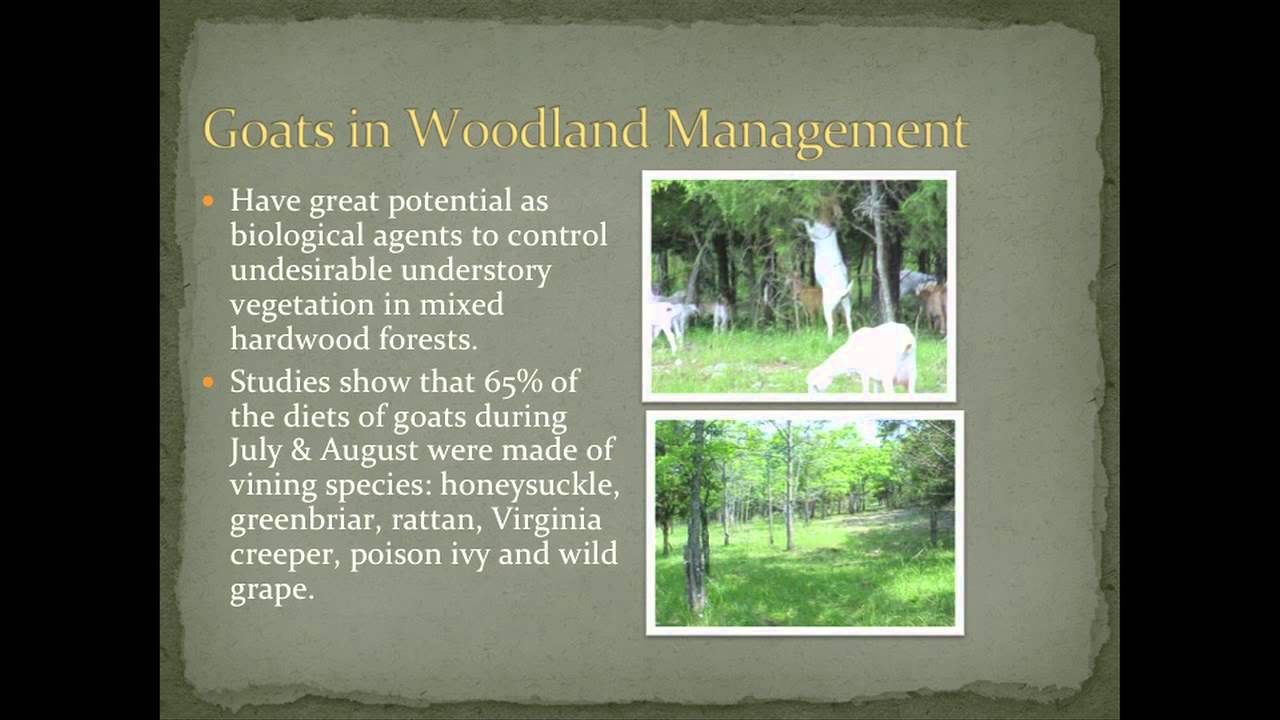 Goats in Woodland Management

• Have great potential as biological agents to control undesirable understory vegetation in mixed hardwood forests.
• Studies show that 65% of the diets of goats during July & August were made of vining species: honeysuckle, greenbriar, rattan, Virginia creeper, poison ivy and wild grape.